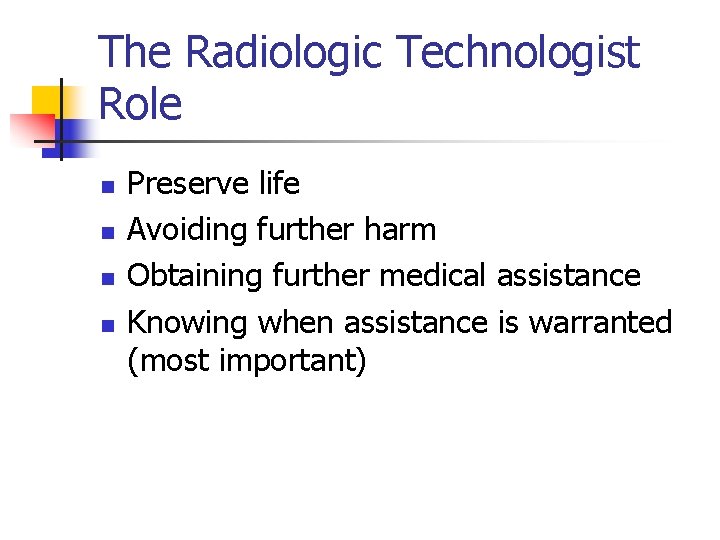 The Radiologic Technologist Role

- Preserve life
- Avoiding further harm
- Obtaining further medical assistance
- Knowing when assistance is warranted (most important)